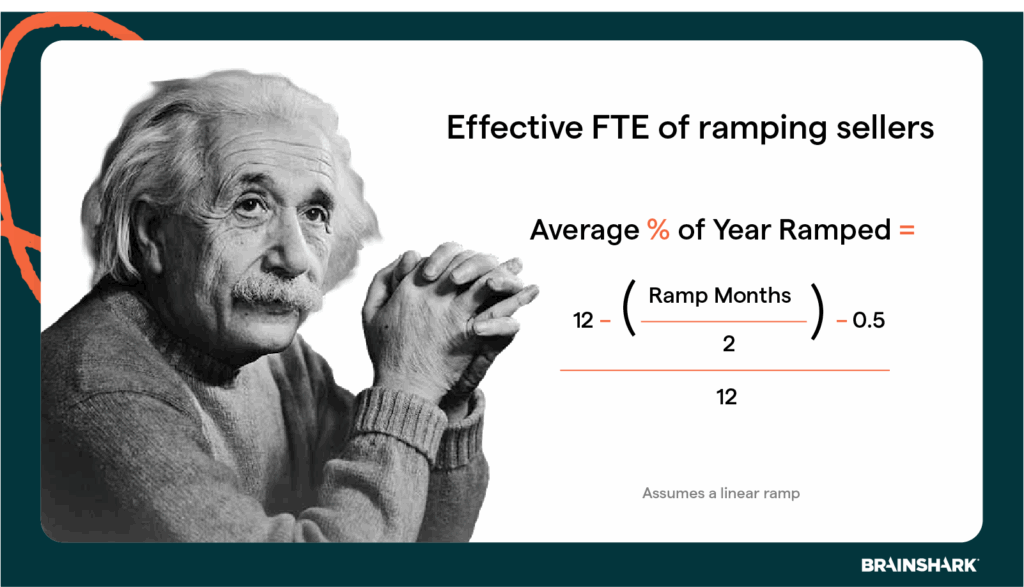 Effective FTE of ramping sellers

Average % of Year Ramped =

$\frac{12 - \left(\frac{\text{Ramp Months}}{2}\right) - 0.5}{12}$

Assumes a linear ramp

BRAINSHARK